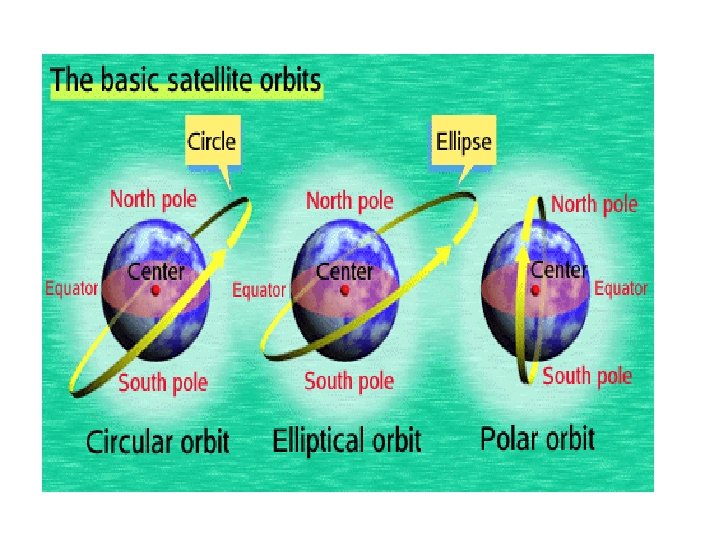 The basic satellite orbits

Circle
North pole
Center
Equator
South pole
Circular orbit

Ellipse
North pole
Center
Equator
South pole
Elliptical orbit

North pole
Center
Equator
South pole
Polar orbit